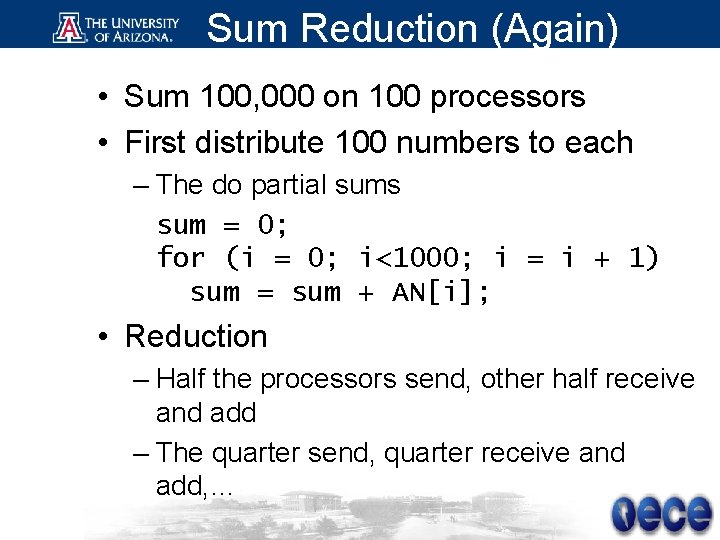 THE UNIVERSITY OF ARIZONA.

Sum Reduction (Again)

• Sum 100,000 on 100 processors
• First distribute 100 numbers to each
– The do partial sums

sum = 0;
for (i = 0; i<1000; i = i + 1)
  sum = sum + AN[i];

• Reduction
– Half the processors send, other half receive and add
– The quarter send, quarter receive and add,…

ece